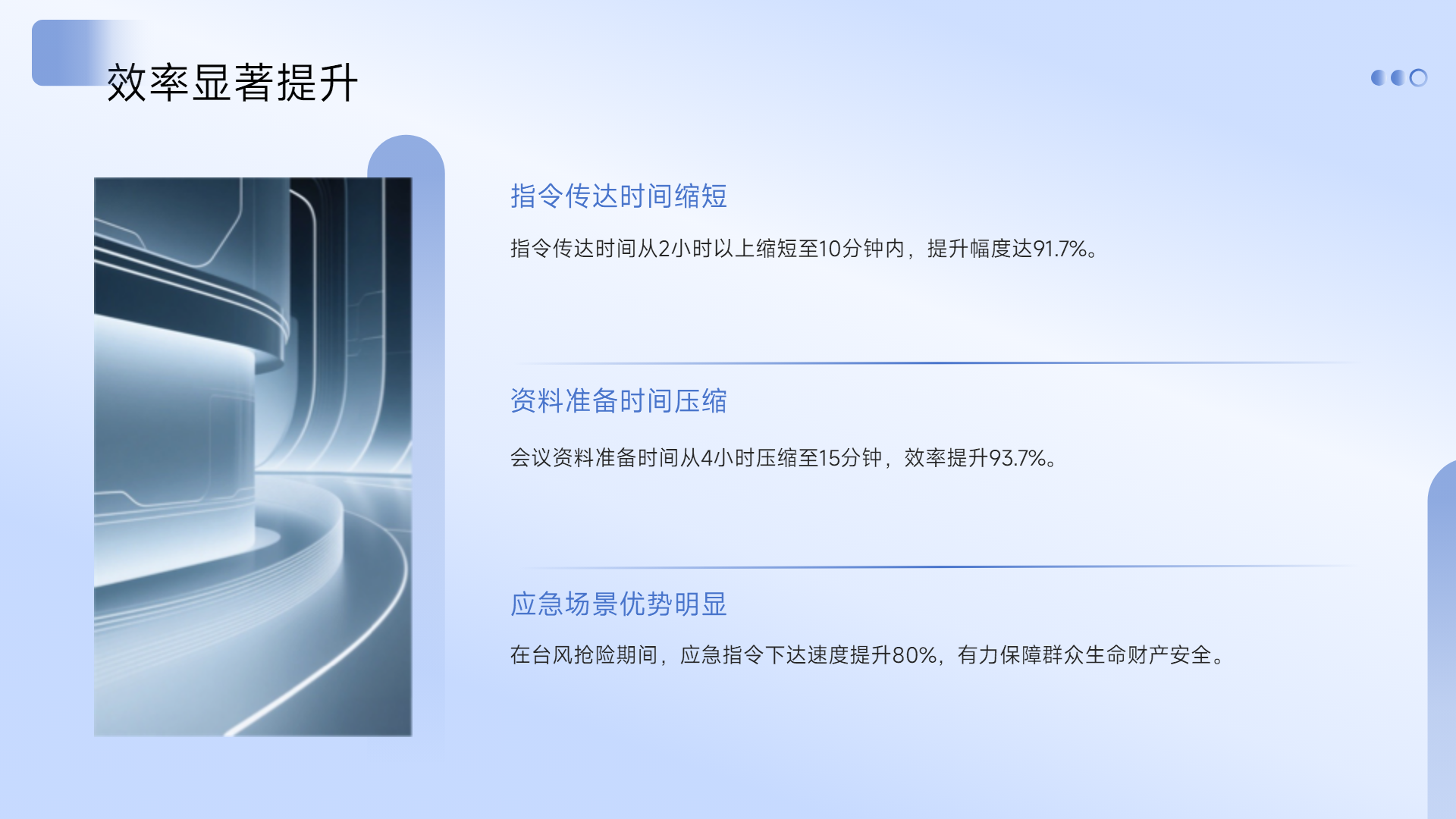 效率显著提升

指令传达时间缩短

指令传达时间从2小时以上缩短至10分钟内，提升幅度达91.7%。

资料准备时间压缩

会议资料准备时间从4小时压缩至15分钟，效率提升93.7%。

应急场景优势明显

在台风抢险期间，应急指令下达速度提升80%，有力保障群众生命财产安全。